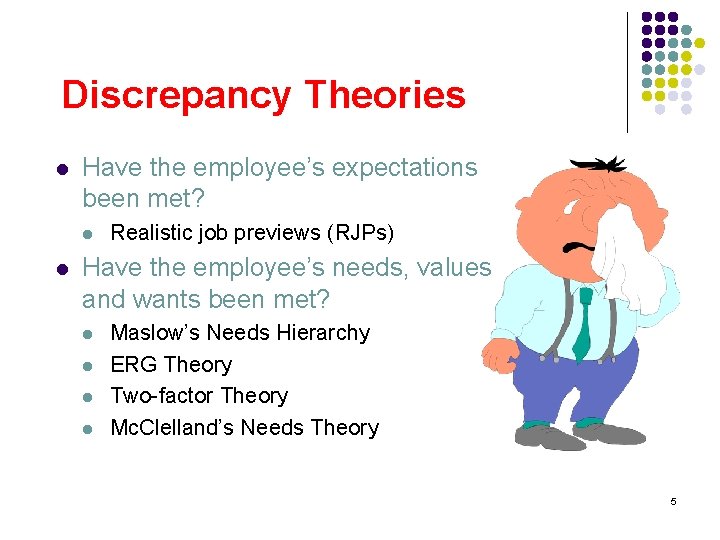 Discrepancy Theories

• Have the employee's expectations been met?
• Realistic job previews (RJPs)
• Have the employee's needs, values and wants been met?
• Maslow's Needs Hierarchy
• ERG Theory
• Two-factor Theory
• McClelland's Needs Theory

5